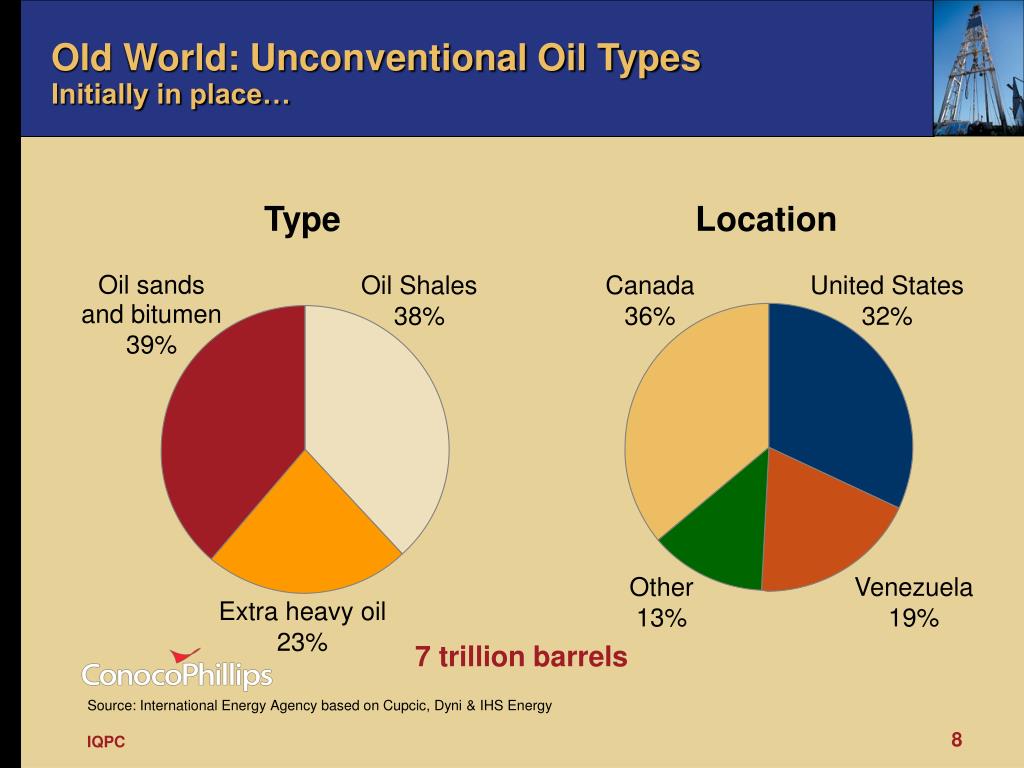 Old World: Unconventional Oil Types
Initially in place…

Type

Oil sands and bitumen 39%

Oil Shales 38%

Extra heavy oil 23%

Location

Canada 36%

United States 32%

Other 13%

Venezuela 19%

7 trillion barrels

ConocoPhillips

Source: International Energy Agency based on Cupcic, Dyni & IHS Energy

IQPC

8